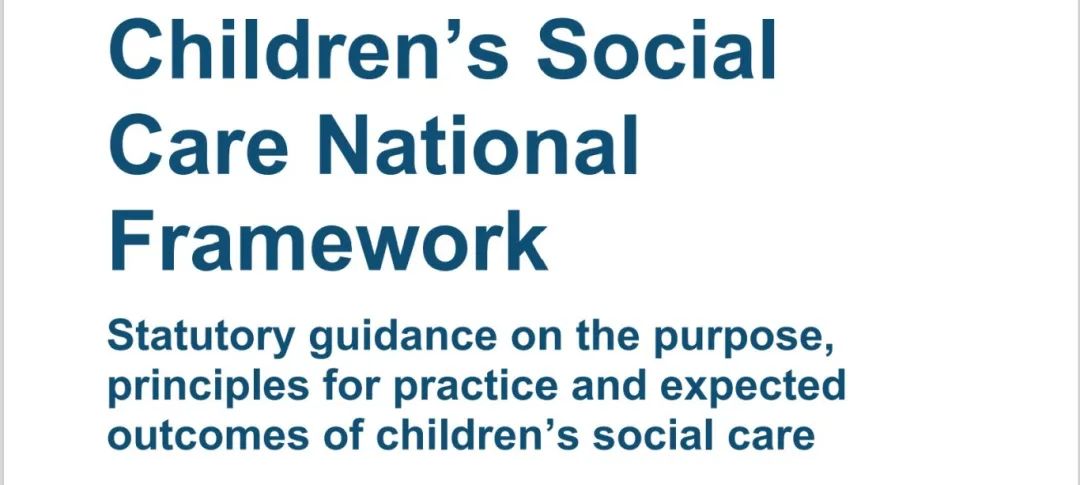 Children’s Social Care National Framework

Statutory guidance on the purpose, principles for practice and expected outcomes of children’s social care